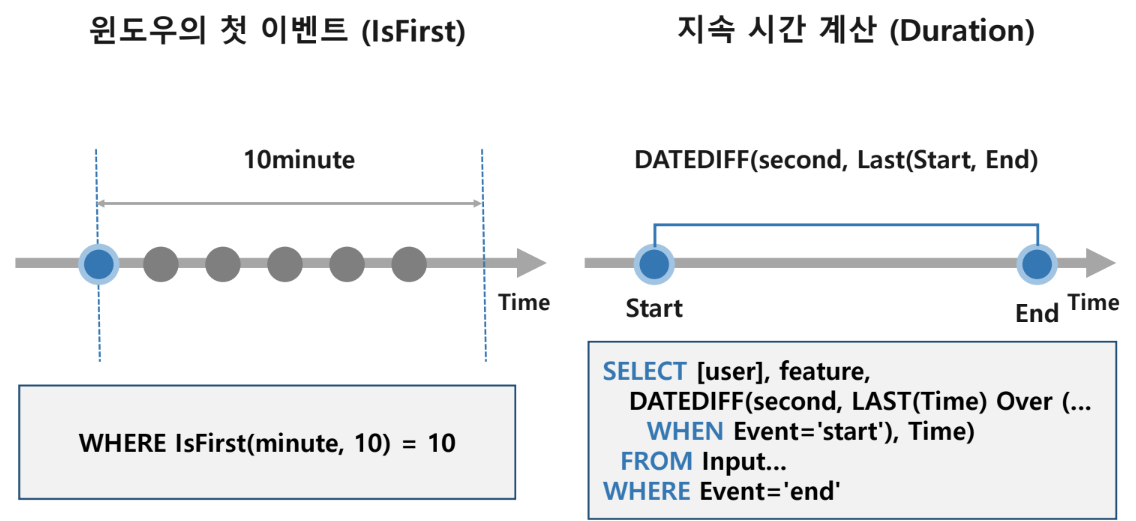 윈도우의 첫 이벤트 (IsFirst)

10minute

Time

WHERE IsFirst(minute, 10) = 10

지속 시간 계산 (Duration)

DATEDIFF(second, Last(Start, End)

Start

End

Time

SELECT [user], feature,
DATEDIFF(second, LAST(Time) Over (...
WHEN Event='start'), Time)
FROM Input...
WHERE Event='end'